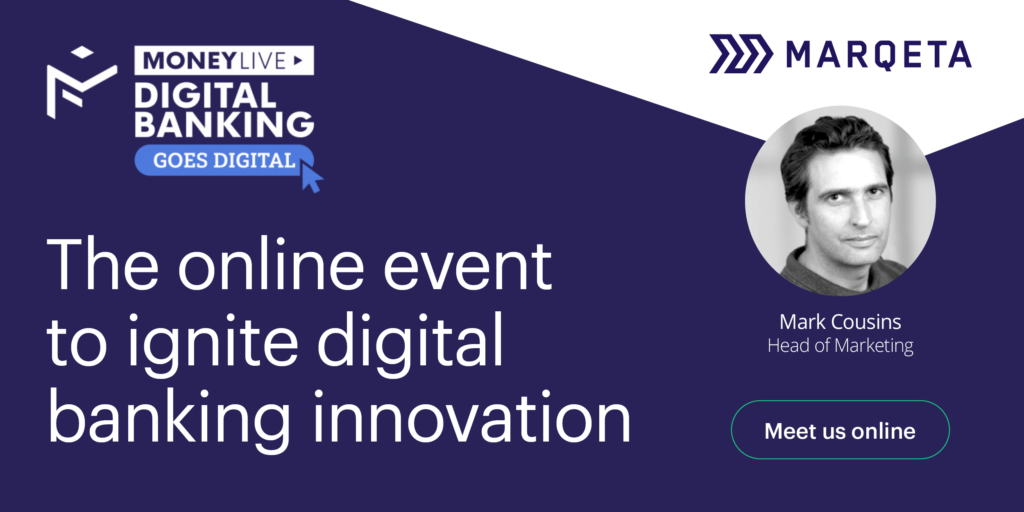 MONEYLIVE
DIGITAL BANKING
GOES DIGITAL

MARQETA

The online event to ignite digital banking innovation

Mark Cousins
Head of Marketing

Meet us online